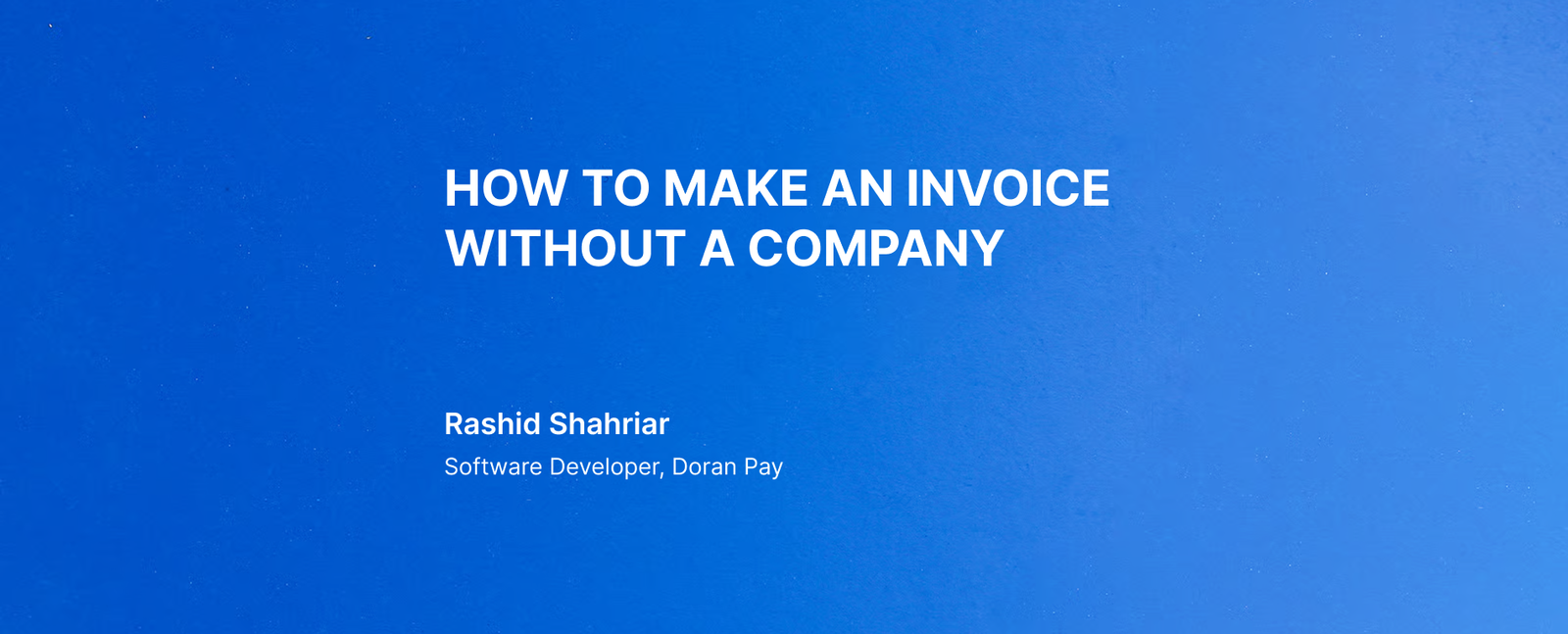 HOW TO MAKE AN INVOICE WITHOUT A COMPANY

Rashid Shahriar

Software Developer, Doran Pay